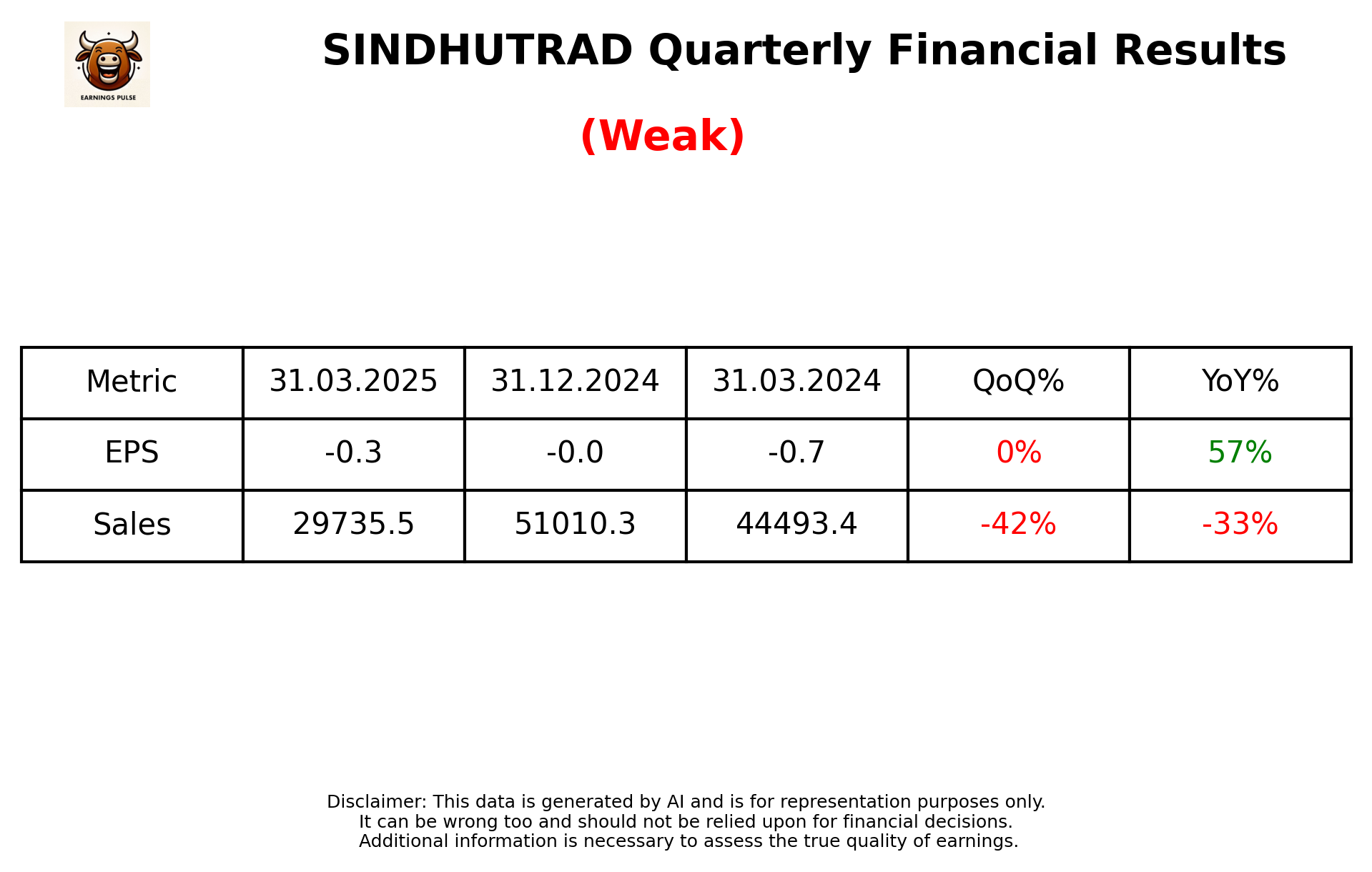 EARNINGS PULSE

SINDHUTRAD Quarterly Financial Results

(Weak)

| Metric | 31.03.2025 | 31.12.2024 | 31.03.2024 | QoQ% | YoY% |
|---|---|---|---|---|---|
| EPS | -0.3 | -0.0 | -0.7 | 0% | 57% |
| Sales | 29735.5 | 51010.3 | 44493.4 | -42% | -33% |

Disclaimer: This data is generated by AI and is for representation purposes only.
It can be wrong too and should not be relied upon for financial decisions.
Additional information is necessary to assess the true quality of earnings.